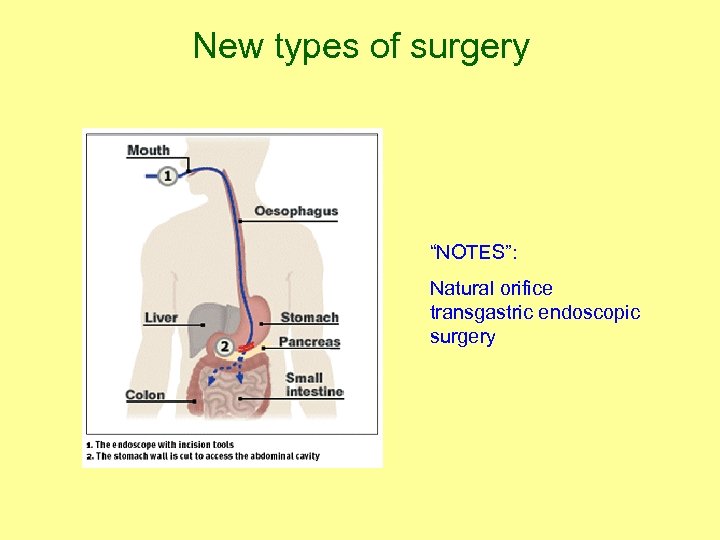 New types of surgery

Mouth
1
Oesophagus
Liver
Stomach
2
Pancreas
Small intestine
Colon

1. The endoscope with incision tools
2. The stomach wall is cut to access the abdominal cavity

“NOTES”:

Natural orifice transgastric endoscopic surgery